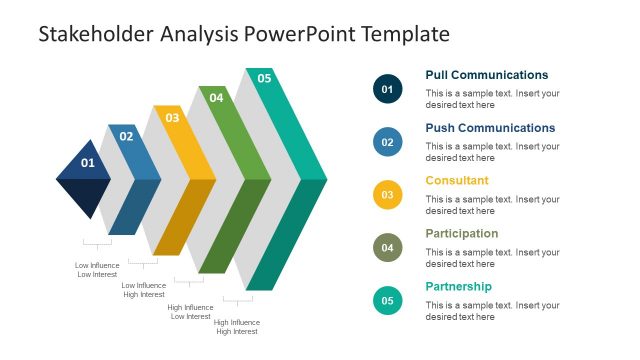 Stakeholder Analysis PowerPoint Template

01
02
03
04
05

Low Influence
Low Interest

Low Influence
High Interest

High Influence
Low Interest

High Influence
High Interest

01
Pull Communications
This is a sample text. Insert your desired text here

02
Push Communications
This is a sample text. Insert your desired text here

03
Consultant
This is a sample text. Insert your desired text here

04
Participation
This is a sample text. Insert your desired text here

05
Partnership
This is a sample text. Insert your desired text here